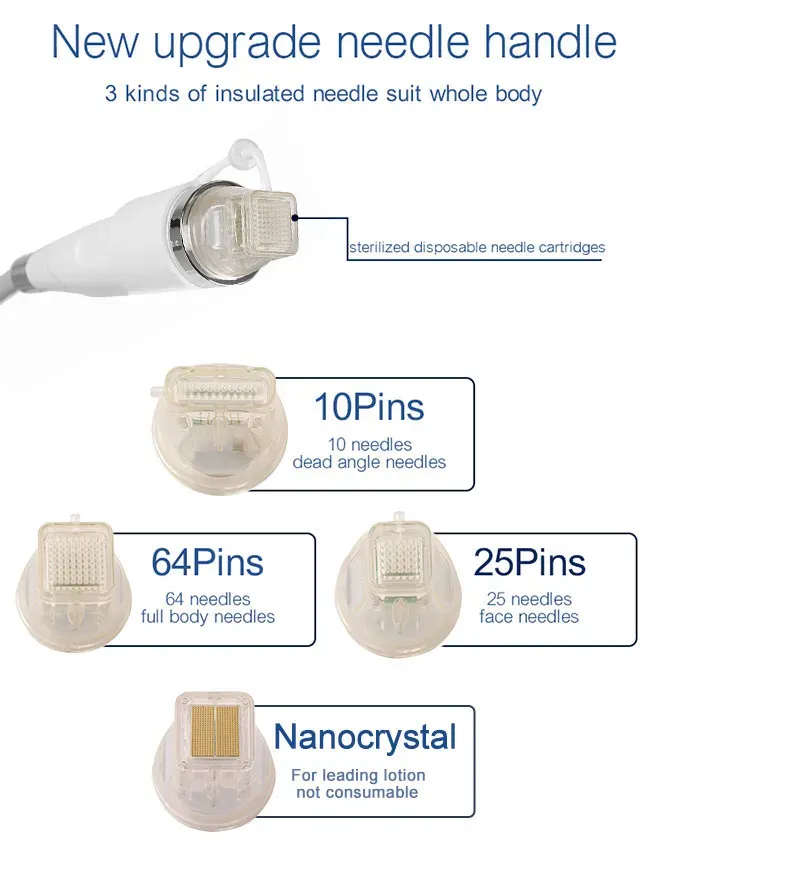 New upgrade needle handle

3 kinds of insulated needle suit whole body

sterilized disposable needle cartridges

10Pins

10 needles
dead angle needles

64Pins

64 needles
full body needles

25Pins

25 needles
face needles

Nanocrystal

For leading lotion
not consumable